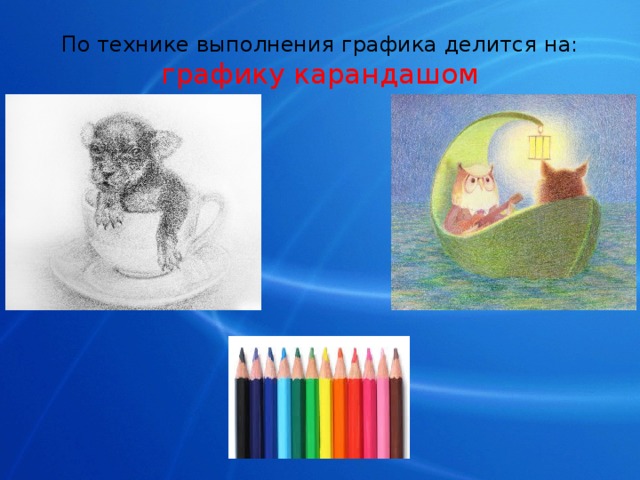 По технике выполнения графика делится на:
графику карандашом